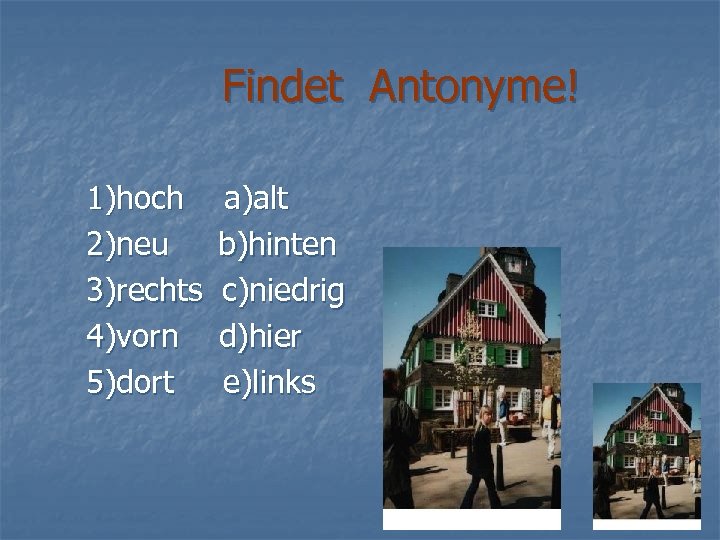 Findet Antonyme!

1)hoch a)alt
2)neu b)hinten
3)rechts c)niedrig
4)vorn d)hier
5)dort e)links